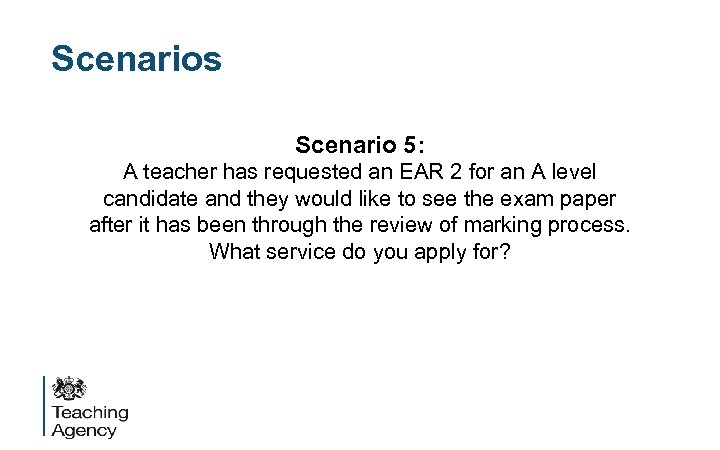 Scenarios

Scenario 5:
A teacher has requested an EAR 2 for an A level candidate and they would like to see the exam paper after it has been through the review of marking process. What service do you apply for?

Teaching Agency